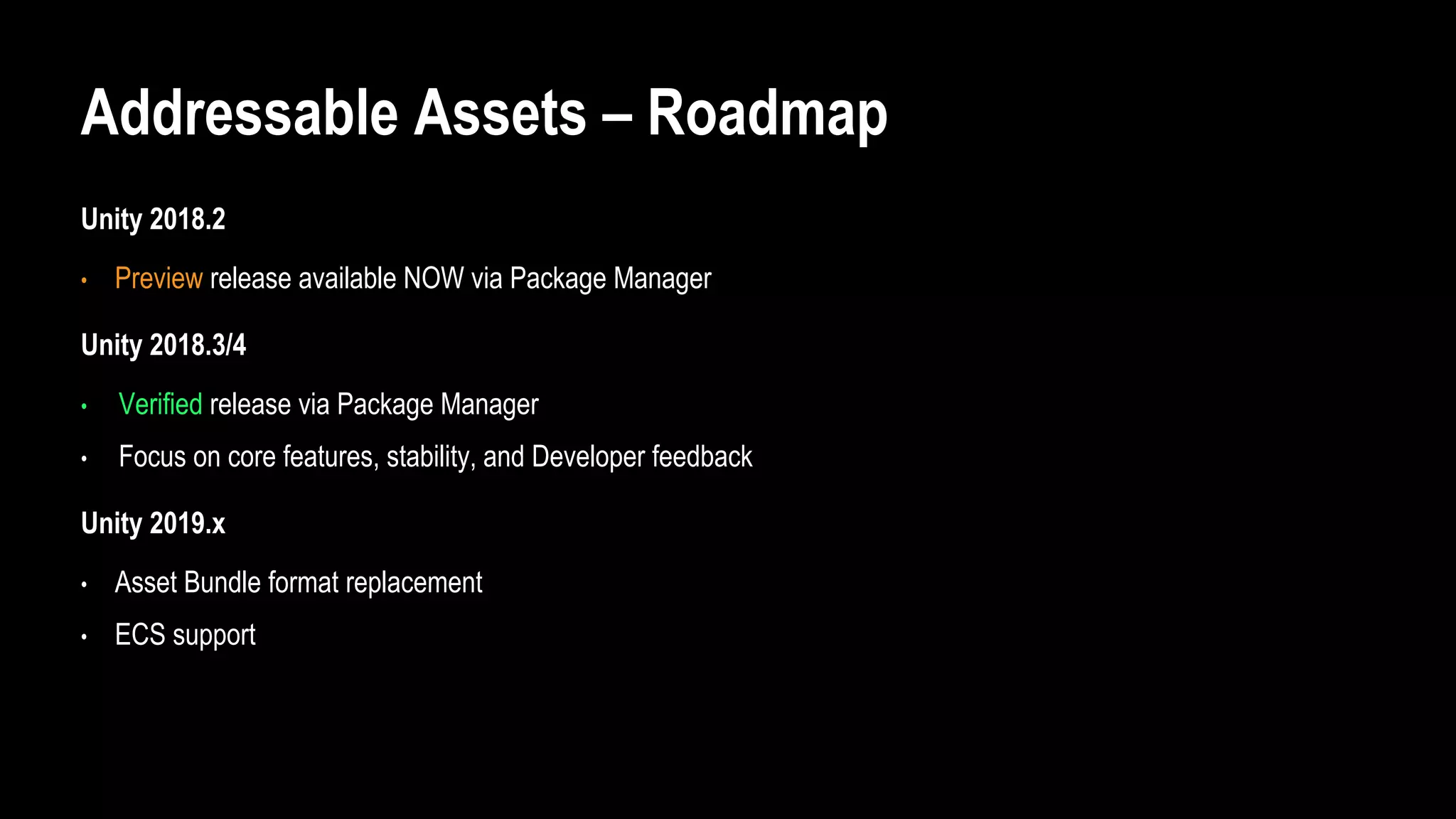 Addressable Assets – Roadmap

Unity 2018.2

• Preview release available NOW via Package Manager

Unity 2018.3/4

• Verified release via Package Manager

• Focus on core features, stability, and Developer feedback

Unity 2019.x

• Asset Bundle format replacement

• ECS support